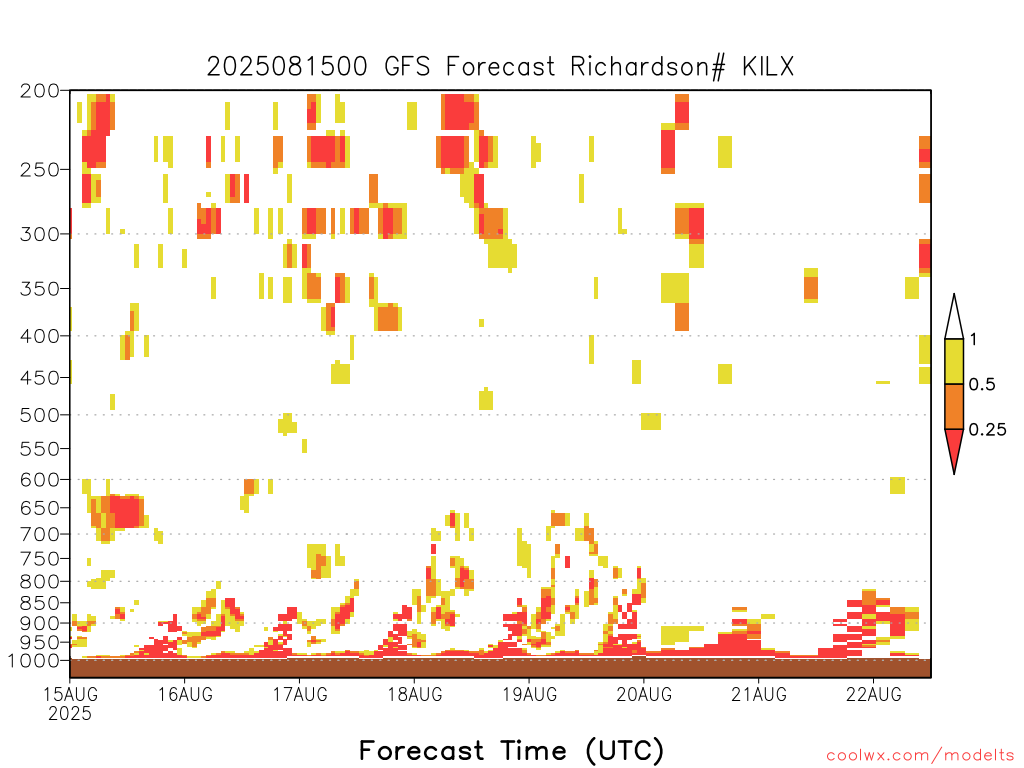 2025081500 GFS Forecast Richardson# KILX

200
250
300
350
400
450
500
550
600
650
700
750
800
850
900
950
1000

1
0.5
0.25

15AUG
2025
16AUG
17AUG
18AUG
19AUG
20AUG
21AUG
22AUG

Forecast Time (UTC)

coolwx.com/modelts